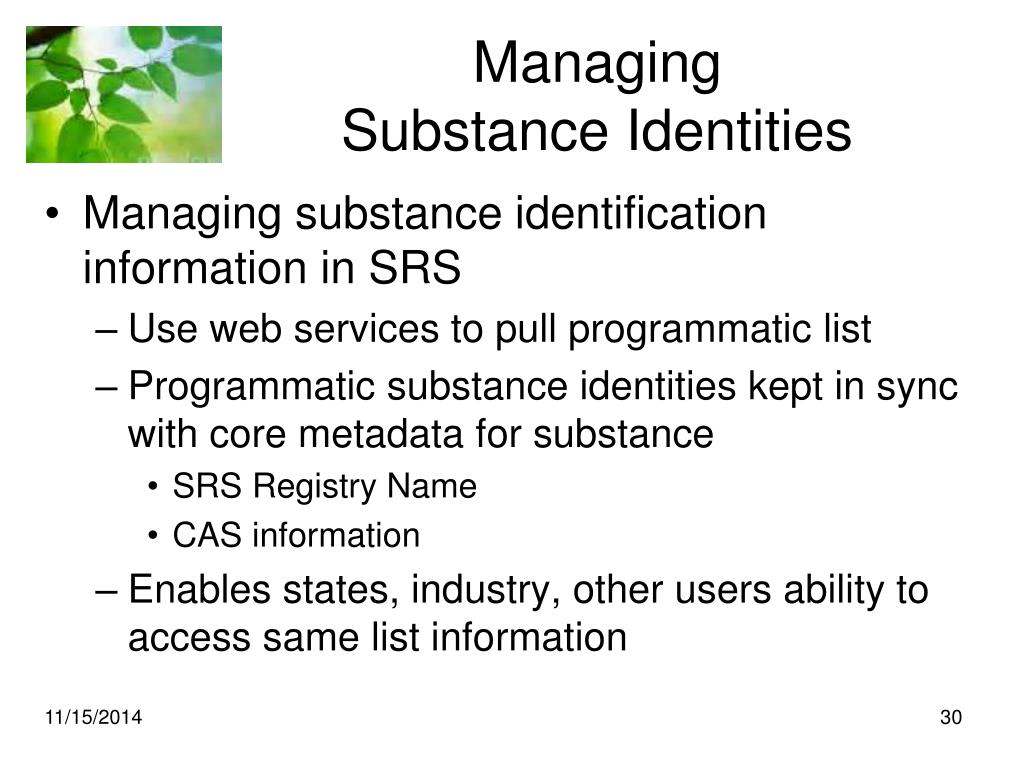 Managing
Substance Identities

• Managing substance identification information in SRS
– Use web services to pull programmatic list
– Programmatic substance identities kept in sync with core metadata for substance
• SRS Registry Name
• CAS information
– Enables states, industry, other users ability to access same list information

11/15/2014

30